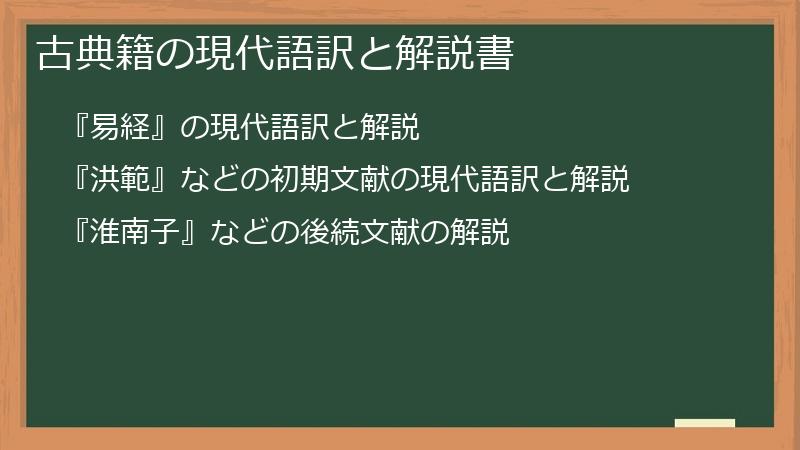 古典籍の現代語訳と解説書

『易経』の現代語訳と解説

『洪範』などの初期文献の現代語訳と解説

『淮南子』などの後続文献の解説